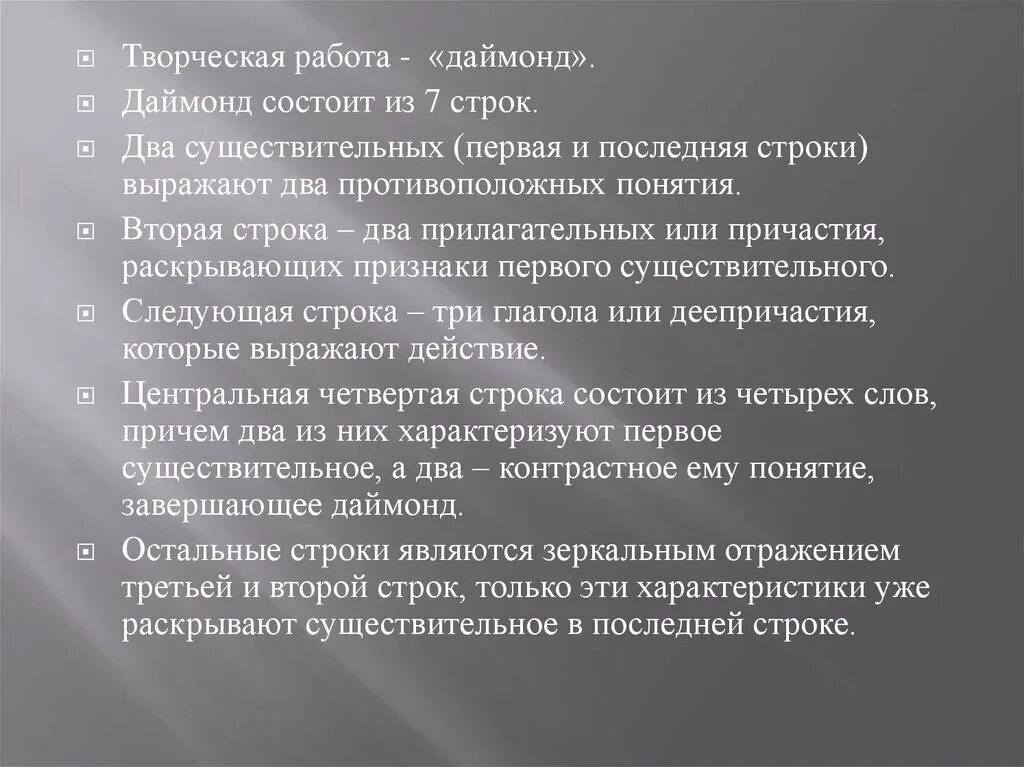 Творческая работа - «даймонд».

Даймонд состоит из 7 строк.

Два существительных (первая и последняя строки) выражают два противоположных понятия.

Вторая строка – два прилагательных или причастия, раскрывающих признаки первого существительного.

Следующая строка – три глагола или деепричастия, которые выражают действие.

Центральная четвертая строка состоит из четырех слов, причем два из них характеризуют первое существительное, а два – контрастное ему понятие, завершающее даймонд.

Остальные строки являются зеркальным отражением третьей и второй строк, только эти характеристики уже раскрывают существительное в последней строке.